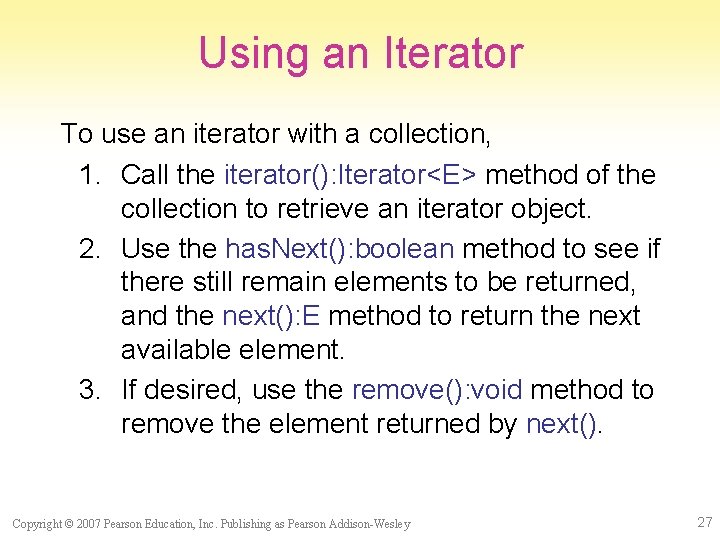 Using an Iterator

To use an iterator with a collection,

1. Call the iterator():Iterator<E> method of the collection to retrieve an iterator object.
2. Use the hasNext():boolean method to see if there still remain elements to be returned, and the next():E method to return the next available element.
3. If desired, use the remove():void method to remove the element returned by next().

Copyright © 2007 Pearson Education, Inc. Publishing as Pearson Addison-Wesley

27